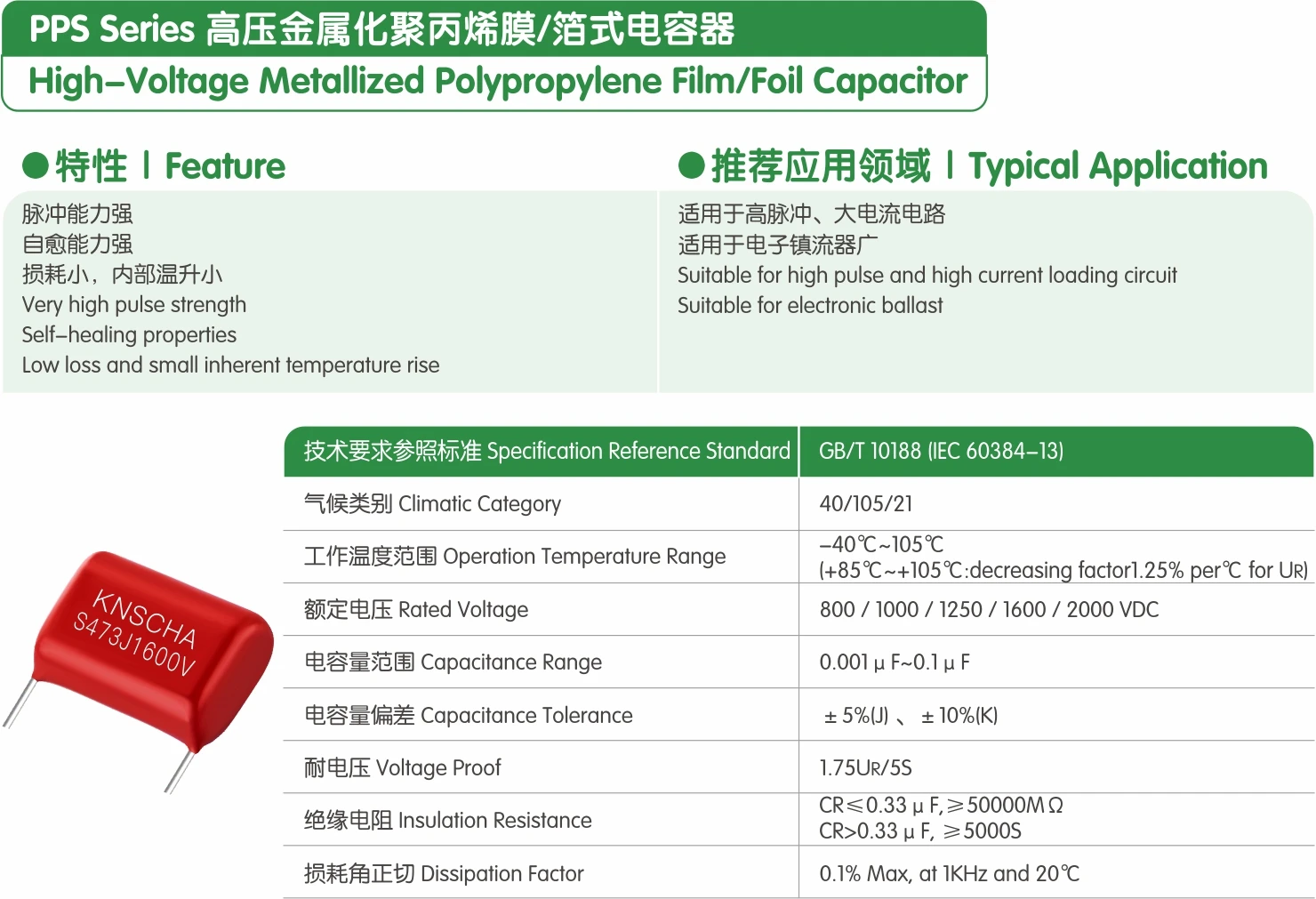 PPS Series 高压金属化聚丙烯膜/箔式电容器
High–Voltage Metallized Polypropylene Film/Foil Capacitor

●特性 | Feature

脉冲能力强
自愈能力强
损耗小，内部温升小
Very high pulse strength
Self–healing properties
Low loss and small inherent temperature rise

●推荐应用领域 | Typical Application

适用于高脉冲、大电流电路
适用于电子镇流器广
Suitable for high pulse and high current loading circuit
Suitable for electronic ballast

KNSCHA
S473J1600V

| 技术要求参照标准 Specification Reference Standard | GB/T 10188 (IEC 60384–13) |
|---|---|
| 气候类别 Climatic Category | 40/105/21 |
| 工作温度范围 Operation Temperature Range | –40℃~105℃ (+85℃~+105℃:decreasing factor1.25% per℃ for UR) |
| 额定电压 Rated Voltage | 800 / 1000 / 1250 / 1600 / 2000 VDC |
| 电容量范围 Capacitance Range | 0.001 μ F~0.1 μ F |
| 电容量偏差 Capacitance Tolerance | ± 5%(J) 、 ± 10%(K) |
| 耐电压 Voltage Proof | 1.75UR/5S |
| 绝缘电阻 Insulation Resistance | CR≤0.33 μ F,≥50000MΩ CR>0.33 μ F, ≥5000S |
| 损耗角正切 Dissipation Factor | 0.1% Max, at 1KHz and 20℃ |